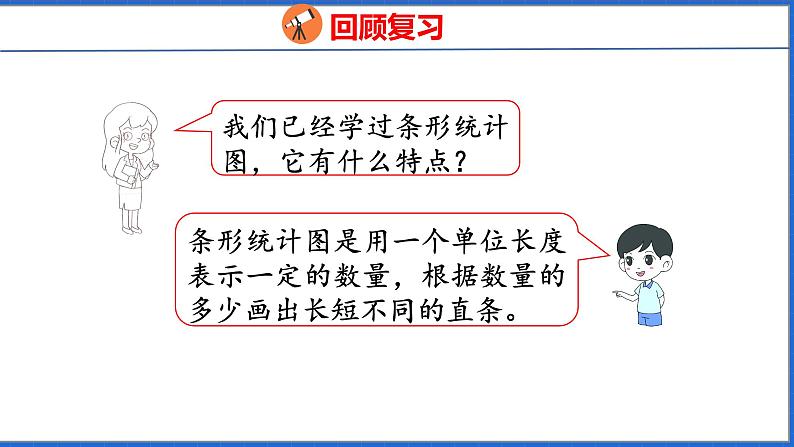 回顾复习

我们已经学过条形统计图，它有什么特点？

条形统计图是用一个单位长度表示一定的数量，根据数量的多少画出长短不同的直条。